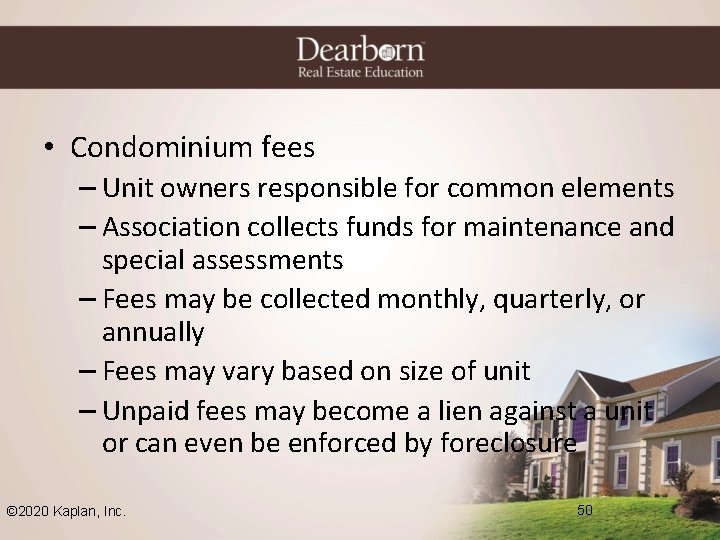 Dearborn
Real Estate Education

• Condominium fees
– Unit owners responsible for common elements
– Association collects funds for maintenance and special assessments
– Fees may be collected monthly, quarterly, or annually
– Fees may vary based on size of unit
– Unpaid fees may become a lien against a unit or can even be enforced by foreclosure

©2020 Kaplan, Inc.

50